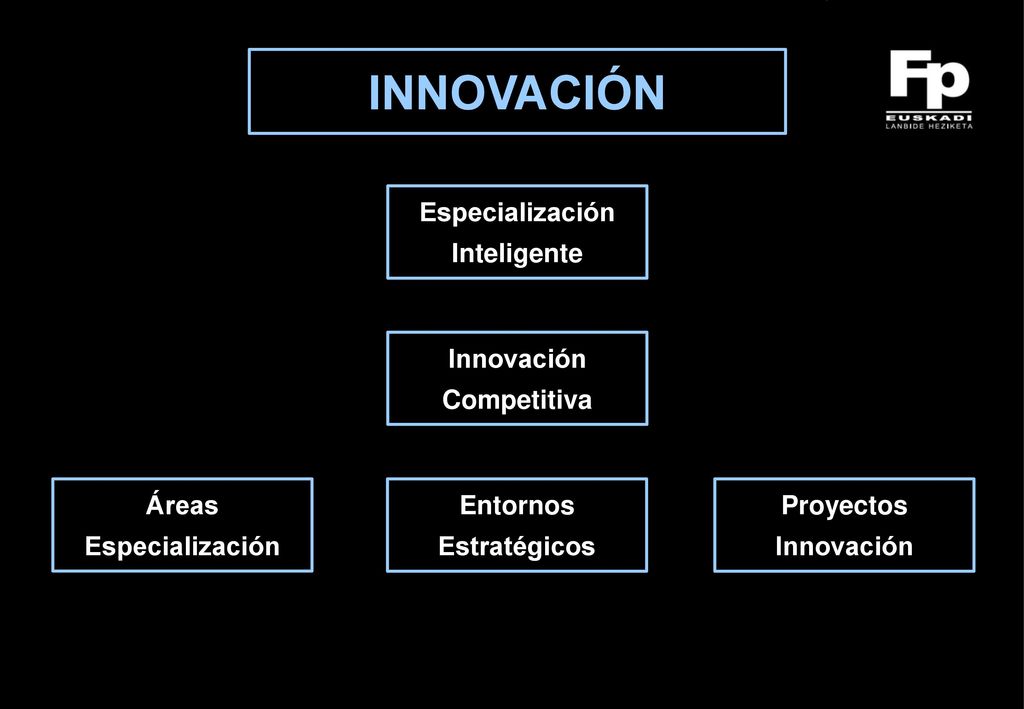 INNOVACIÓN

Fp
EUSKADI
LANBIDE HEZIKETA

Especialización Inteligente

Innovación Competitiva

Áreas Especialización

Entornos Estratégicos

Proyectos Innovación